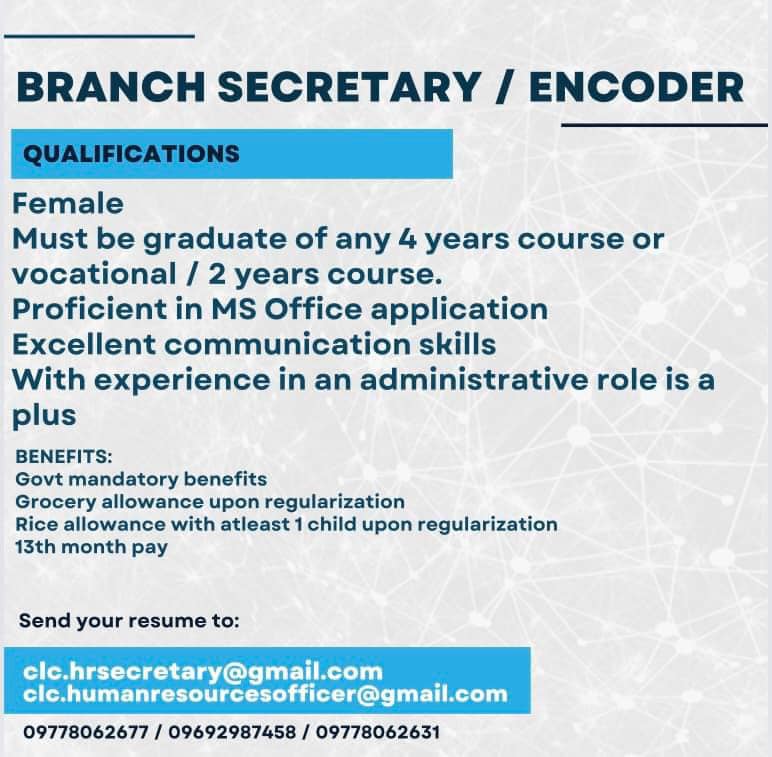 BRANCH SECRETARY / ENCODER

QUALIFICATIONS

Female
Must be graduate of any 4 years course or vocational / 2 years course.
Proficient in MS Office application
Excellent communication skills
With experience in an administrative role is a plus

BENEFITS:
Govt mandatory benefits
Grocery allowance upon regularization
Rice allowance with atleast 1 child upon regularization
13th month pay

Send your resume to:

clc.hrsecretary@gmail.com
clc.humanresourcesofficer@gmail.com

09778062677 / 09692987458 / 09778062631